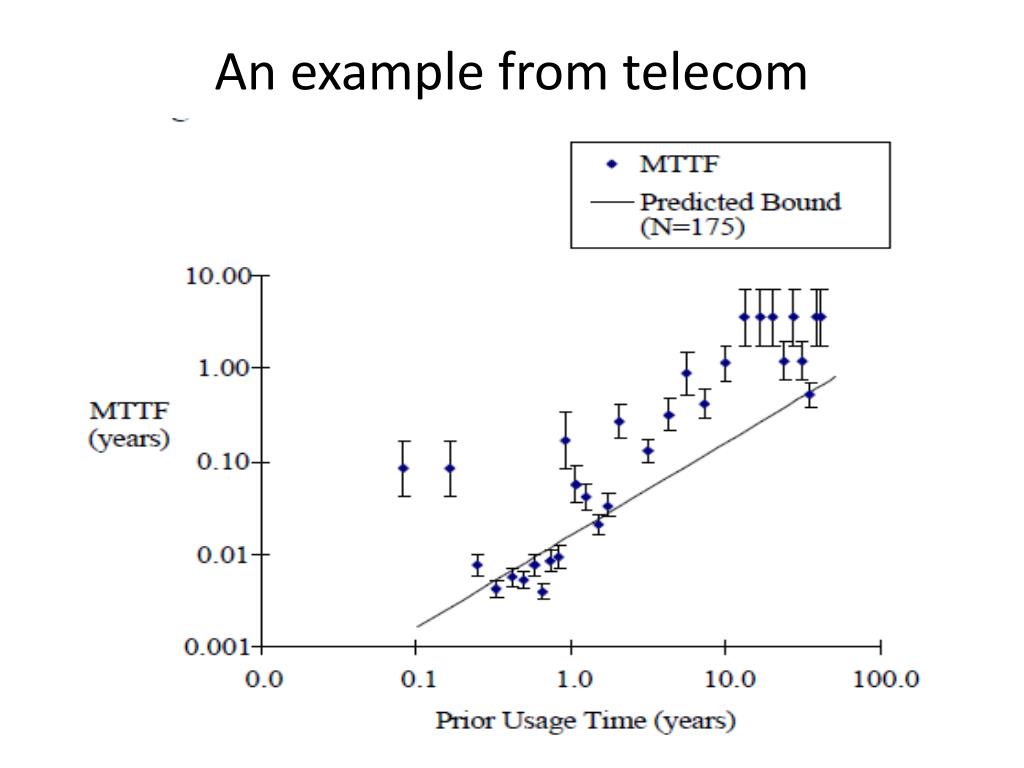 An example from telecom

MTTF
Predicted Bound (N=175)

10.00
1.00
0.10
0.01
0.001

MTTF (years)

0.0
0.1
1.0
10.0
100.0

Prior Usage Time (years)